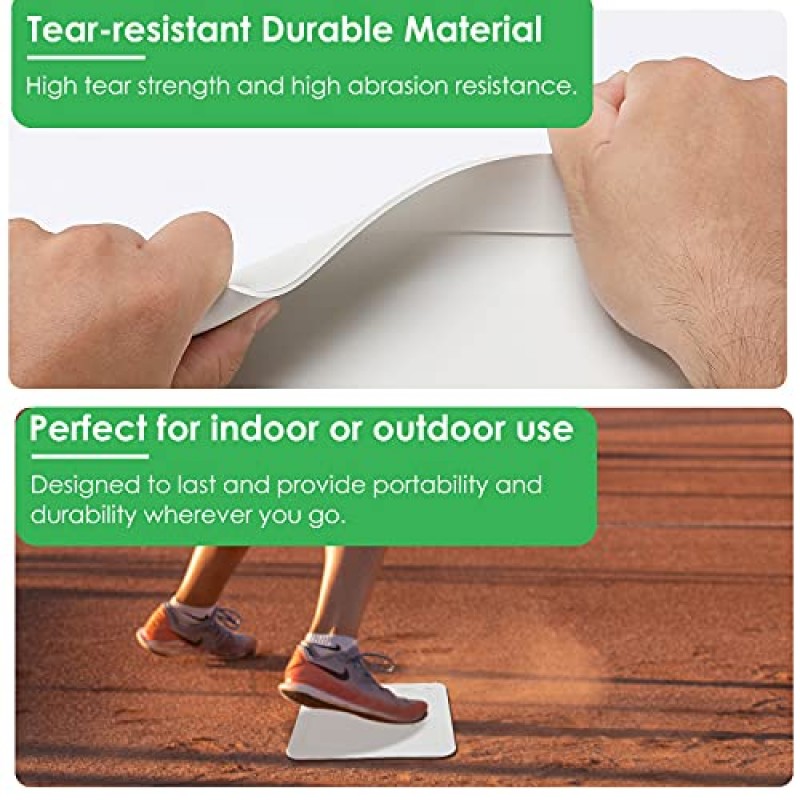 Tear-resistant Durable Material

High tear strength and high abrasion resistance.

Perfect for indoor or outdoor use

Designed to last and provide portability and durability wherever you go.